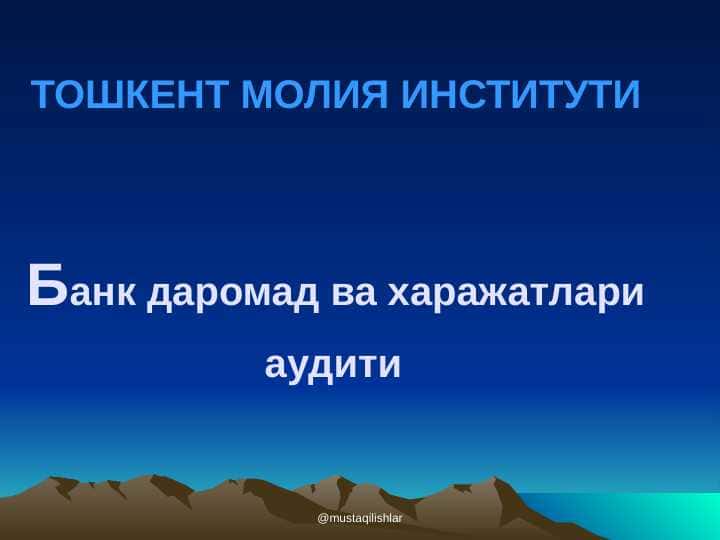 ТОШКЕНТ МОЛИЯ ИНСТИТУТИ

Банк даромад ва харажатлари аудити

@mustaqilishlar